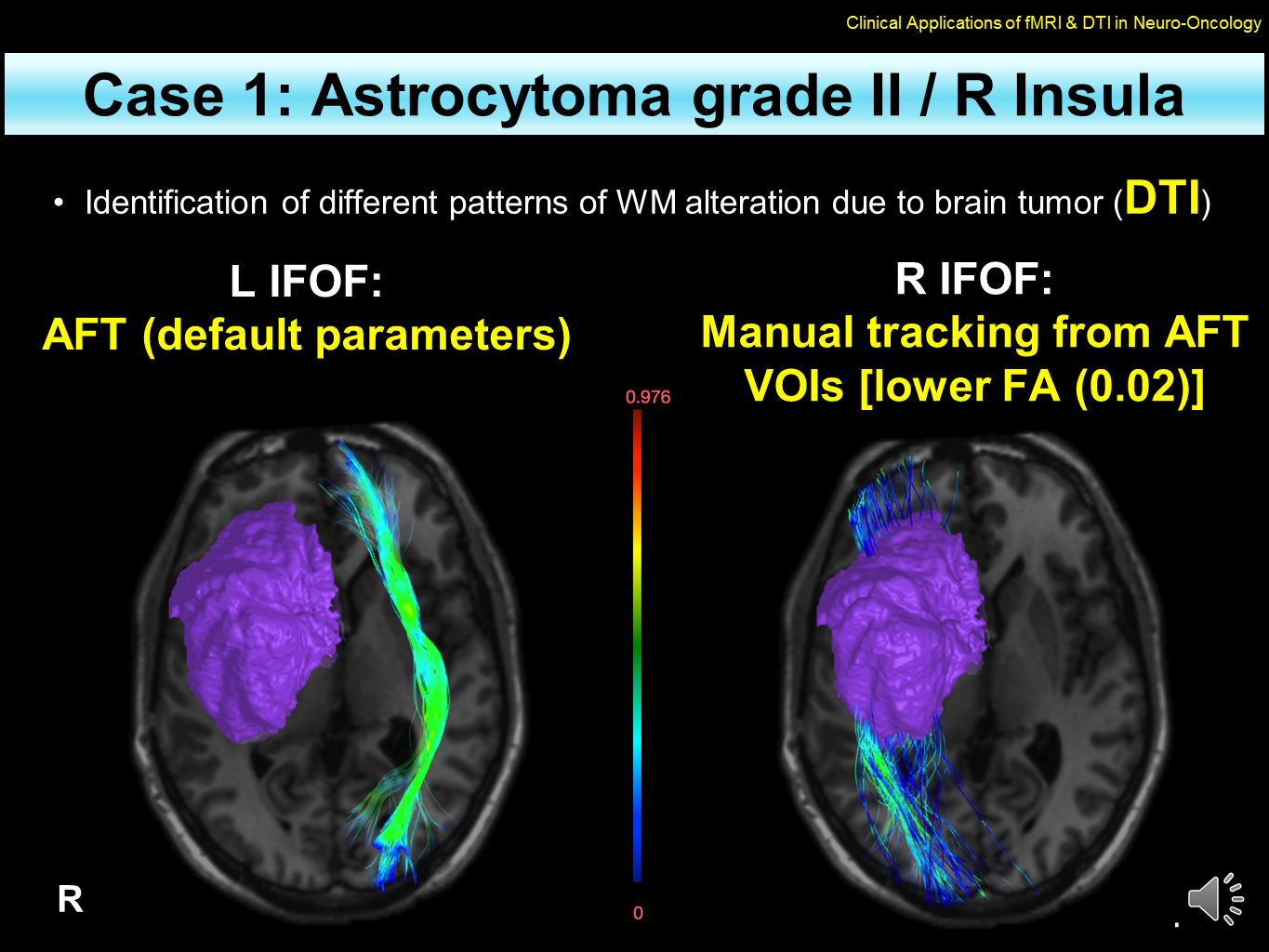 Clinical Applications of fMRI & DTI in Neuro-Oncology

Case 1: Astrocytoma grade II / R Insula

• Identification of different patterns of WM alteration due to brain tumor (DTI)

L IFOF:
AFT (default parameters)

R IFOF:
Manual tracking from AFT VOIs [lower FA (0.02)]

0.976

0

R